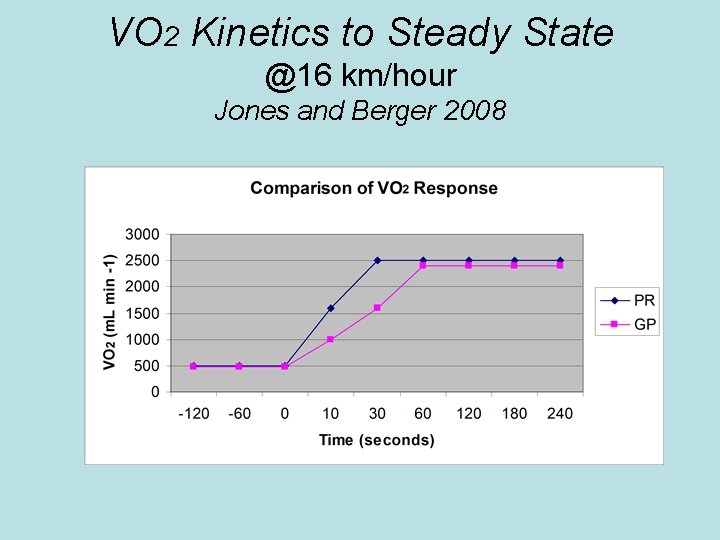 $VO_2$ Kinetics to Steady State
@16 km/hour
Jones and Berger 2008

Comparison of $VO_2$ Response

$VO_2$ (mL min -1)

3000
2500
2000
1500
1000
500
0

-120 -60 0 10 30 60 120 180 240

Time (seconds)

PR
GP